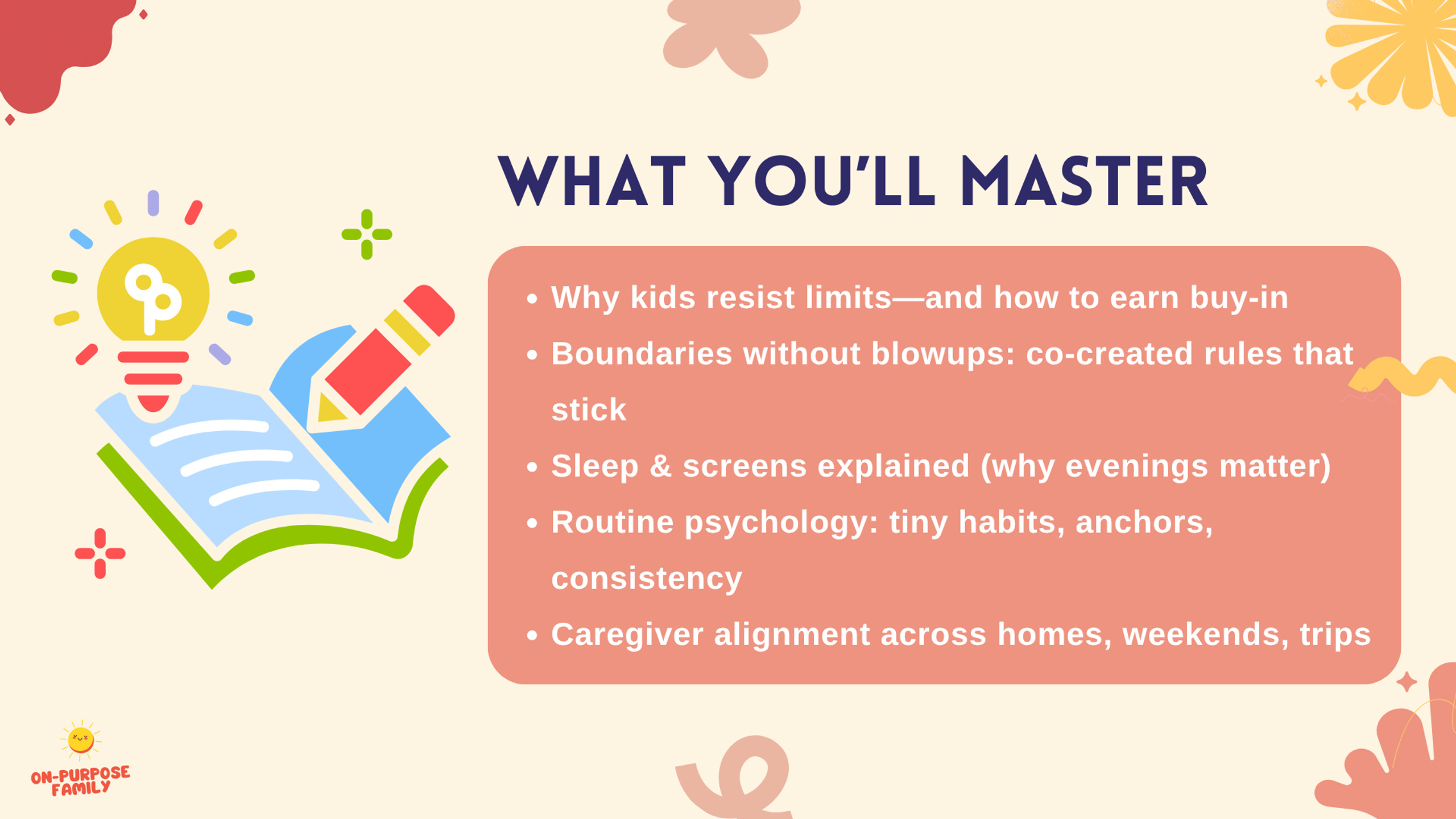 WHAT YOU'LL MASTER

• Why kids resist limits—and how to earn buy-in
• Boundaries without blowups: co-created rules that stick
• Sleep & screens explained (why evenings matter)
• Routine psychology: tiny habits, anchors, consistency
• Caregiver alignment across homes, weekends, trips

ON-PURPOSE
FAMILY